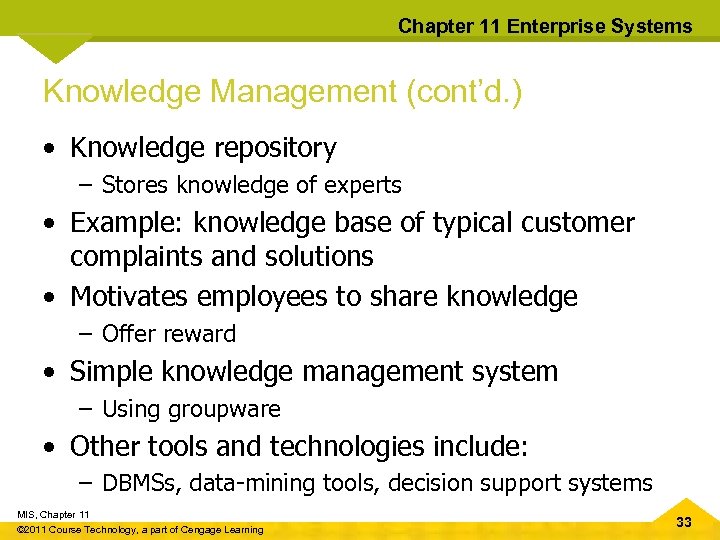 Chapter 11 Enterprise Systems

Knowledge Management (cont'd.)

• Knowledge repository
 – Stores knowledge of experts
• Example: knowledge base of typical customer complaints and solutions
• Motivates employees to share knowledge
 – Offer reward
• Simple knowledge management system
 – Using groupware
• Other tools and technologies include:
 – DBMSs, data-mining tools, decision support systems

MIS, Chapter 11
©2011 Course Technology, a part of Cengage Learning

33